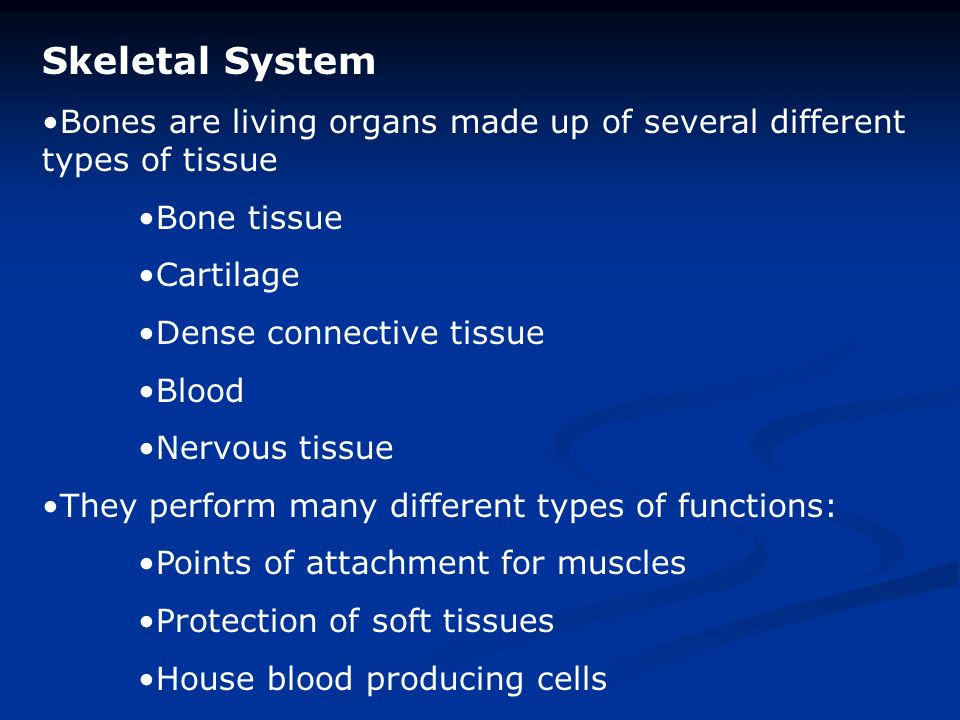 Skeletal System

•Bones are living organs made up of several different types of tissue

•Bone tissue

•Cartilage

•Dense connective tissue

•Blood

•Nervous tissue

•They perform many different types of functions:

•Points of attachment for muscles

•Protection of soft tissues

•House blood producing cells